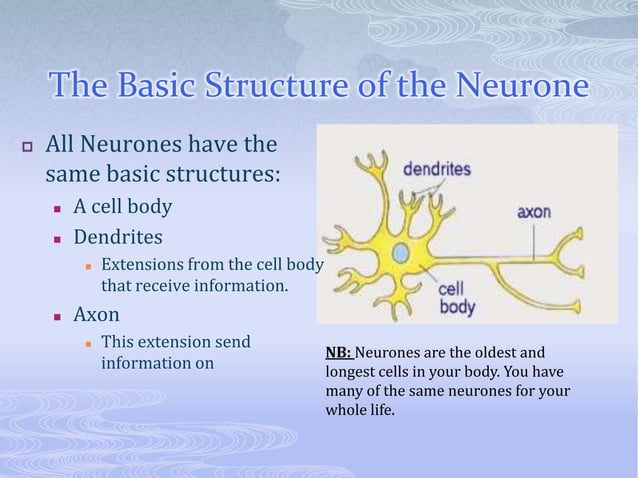 The Basic Structure of the Neurone

All Neurones have the same basic structures:

A cell body

Dendrites

Extensions from the cell body that receive information.

Axon

This extension send information on

dendrites

axon

cell body

NB: Neurones are the oldest and longest cells in your body. You have many of the same neurones for your whole life.